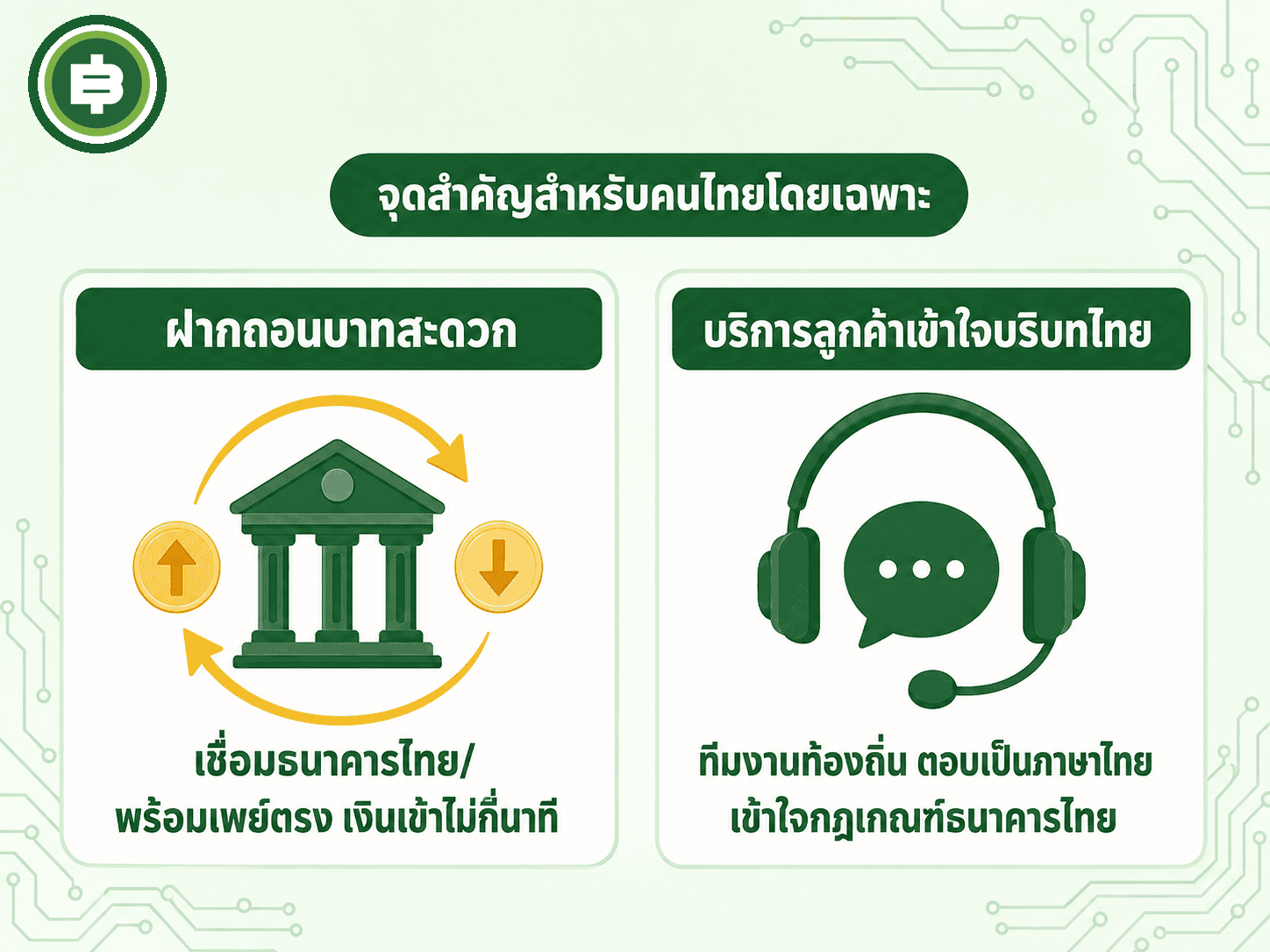 จุดสำคัญสำหรับคนไทยโดยเฉพาะ

ฝากถอนบาทสะดวก

เชื่อมธนาคารไทย/
พร้อมเพย์ตรง เงินเข้าไม่กี่นาที

บริการลูกค้าเข้าใจบริบทไทย

ทีมงานท้องถิ่น ตอบเป็นภาษาไทย
เข้าใจกฎเกณฑ์ธนาคารไทย